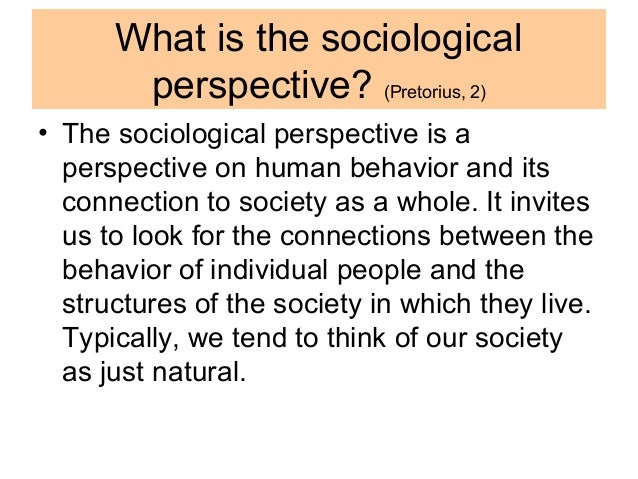 What is the sociological perspective? (Pretorius, 2)

• The sociological perspective is a perspective on human behavior and its connection to society as a whole. It invites us to look for the connections between the behavior of individual people and the structures of the society in which they live. Typically, we tend to think of our society as just natural.